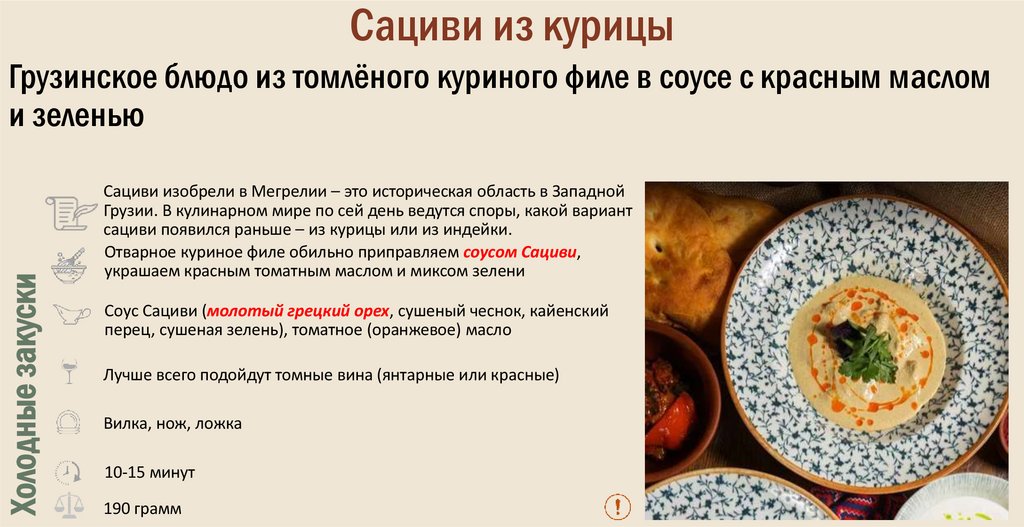 Сациви из курицы

Грузинское блюдо из томлёного куриного филе в соусе с красным маслом и зеленью

Холодные закуски

Сациви изобрели в Мегрелии – это историческая область в Западной Грузии. В кулинарном мире по сей день ведутся споры, какой вариант сациви появился раньше – из курицы или из индейки.

Отварное куриное филе обильно приправляем соусом Сациви, украшаем красным томатным маслом и миксом зелени

Соус Сациви (молотый грецкий орех, сушеный чеснок, кайенский перец, сушеная зелень), томатное (оранжевое) масло

Лучше всего подойдут томные вина (янтарные или красные)

Вилка, нож, ложка

10-15 минут

190 грамм

!